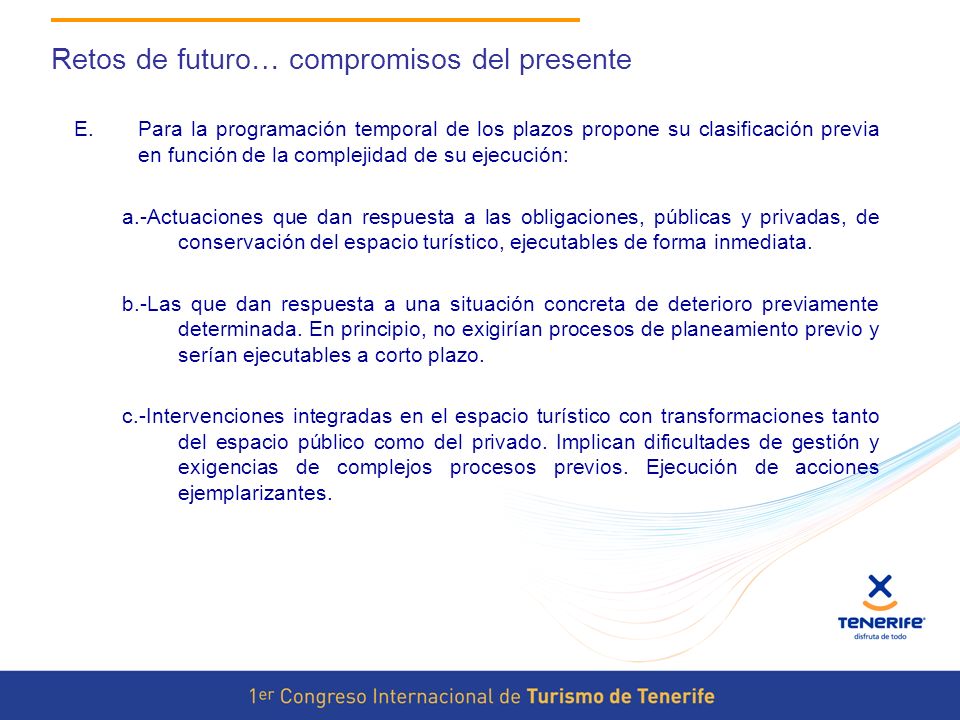 Retos de futuro… compromisos del presente

E. Para la programación temporal de los plazos propone su clasificación previa en función de la complejidad de su ejecución:

a.-Actuaciones que dan respuesta a las obligaciones, públicas y privadas, de conservación del espacio turístico, ejecutables de forma inmediata.

b.-Las que dan respuesta a una situación concreta de deterioro previamente determinada. En principio, no exigirían procesos de planeamiento previo y serían ejecutables a corto plazo.

c.-Intervenciones integradas en el espacio turístico con transformaciones tanto del espacio público como del privado. Implican dificultades de gestión y exigencias de complejos procesos previos. Ejecución de acciones ejemplarizantes.

TENERIFE
disfruta de todo

1er Congreso Internacional de Turismo de Tenerife